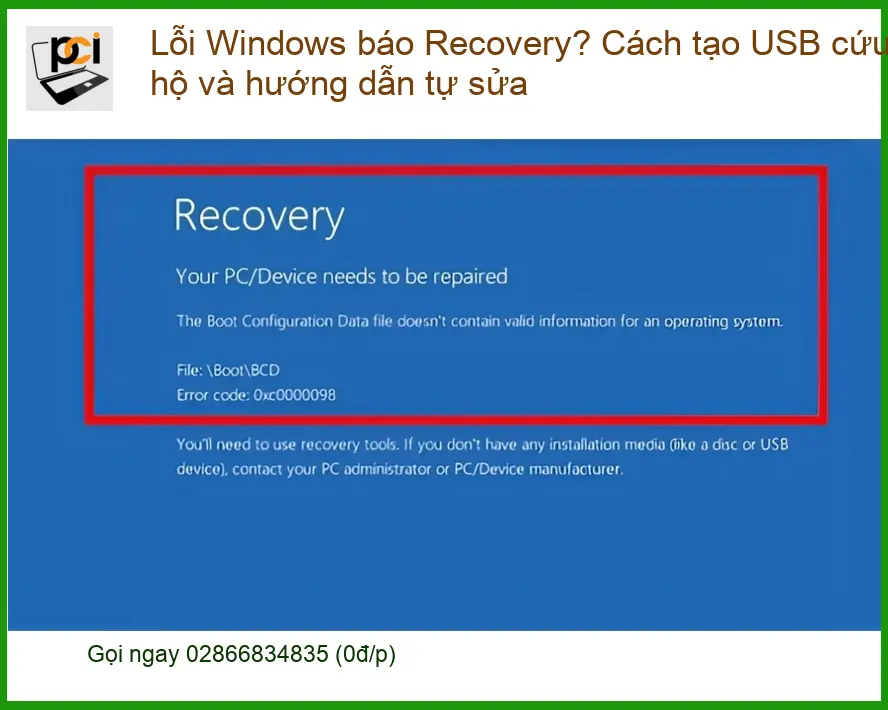 pci

Lỗi Windows báo Recovery? Cách tạo USB cứu hộ và hướng dẫn tự sửa

Recovery

Your PC/Device needs to be repaired

The Boot Configuration Data file doesn't contain valid information for an operating system.

File: \Boot\BCD
Error code: 0xc0000098

You'll need to use recovery tools. If you don't have any installation media (like a disc or USB device), contact your PC administrator or PC/Device manufacturer.

Gọi ngay 02866834835 (0đ/p)